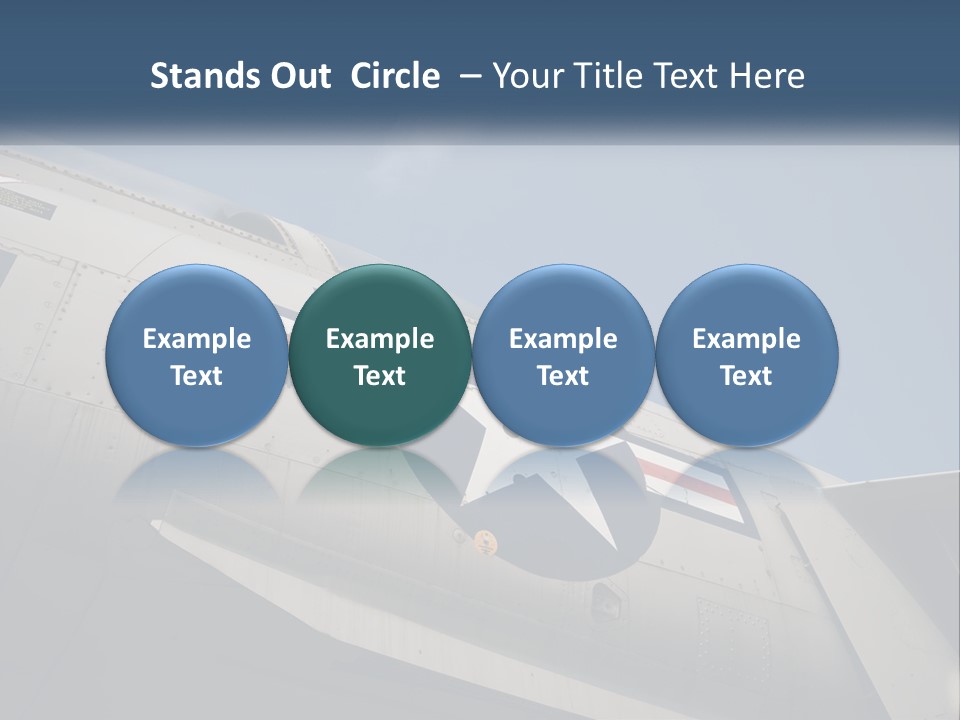 Stands Out Circle – Your Title Text Here

Example Text

Example Text

Example Text

Example Text